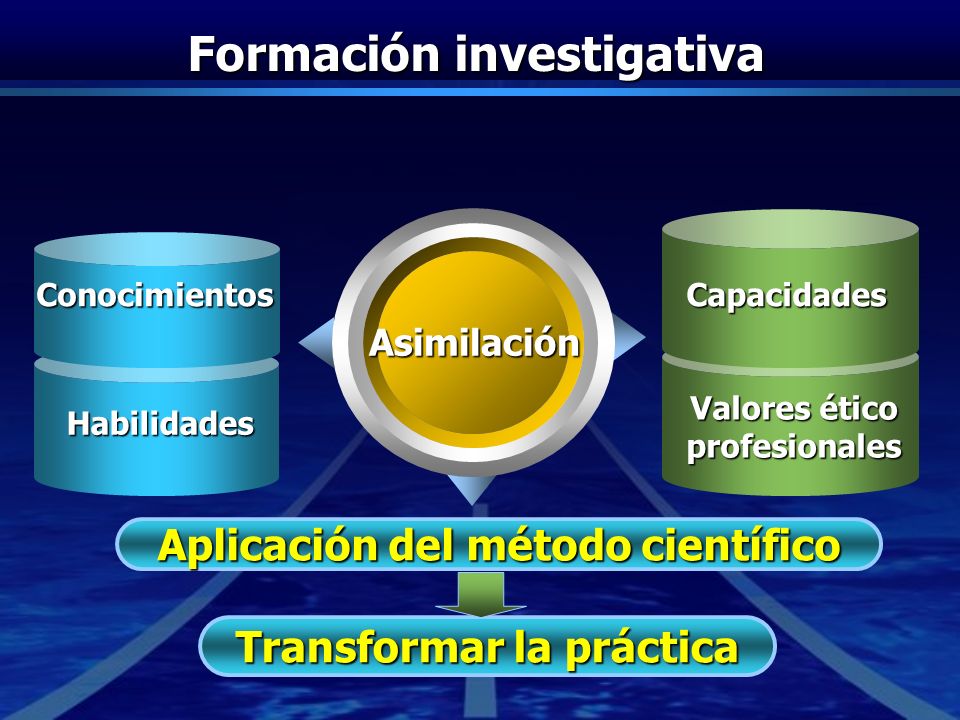 Formación investigativa

Conocimientos

Habilidades

Asimilación

Capacidades

Valores ético profesionales

Aplicación del método científico

Transformar la práctica